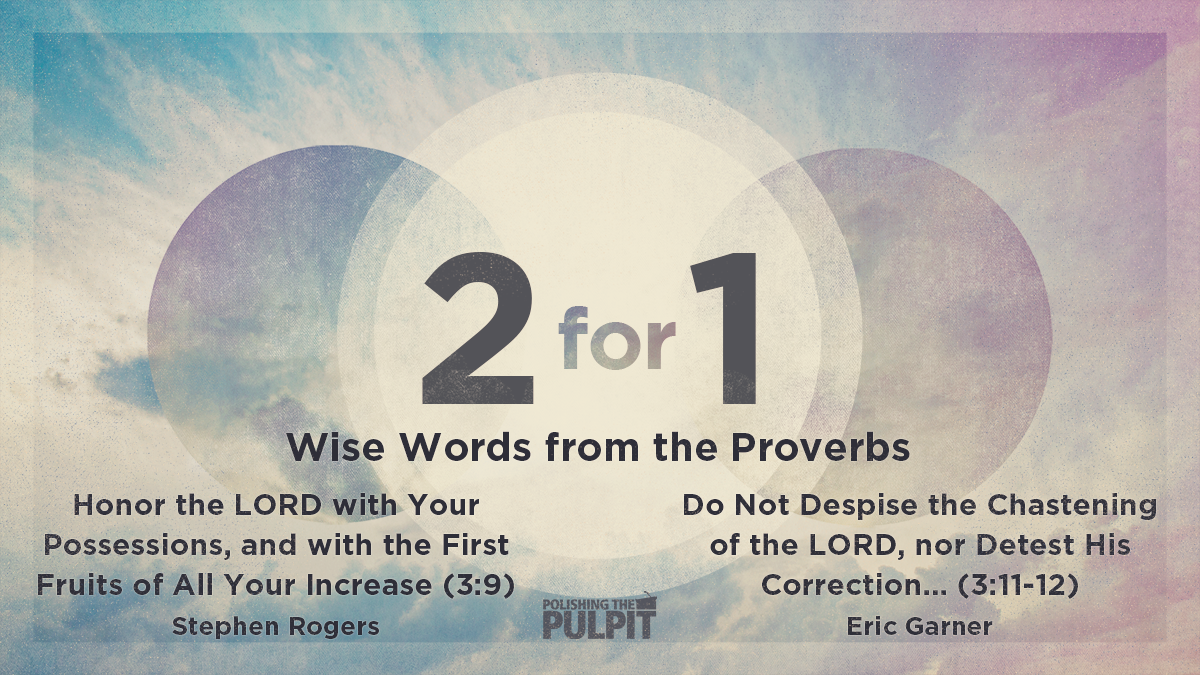 2 for 1

Wise Words from the Proverbs

Honor the LORD with Your Possessions, and with the First Fruits of All Your Increase (3:9)

Stephen Rogers

Do Not Despise the Chastening of the LORD, nor Detest His Correction... (3:11-12)

Eric Garner

POLISHING THE PULPIT